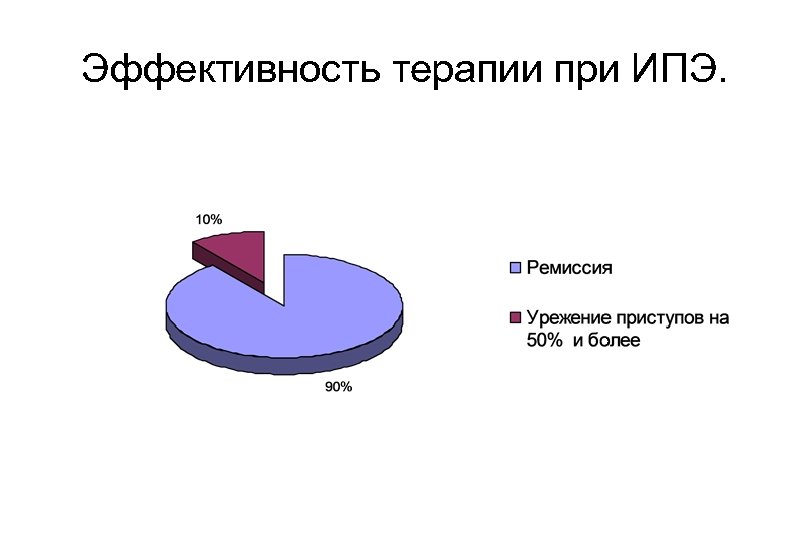 Эффективность терапии при ИПЭ.

10%

90%

Ремиссия

Урежение приступов на 50% и более